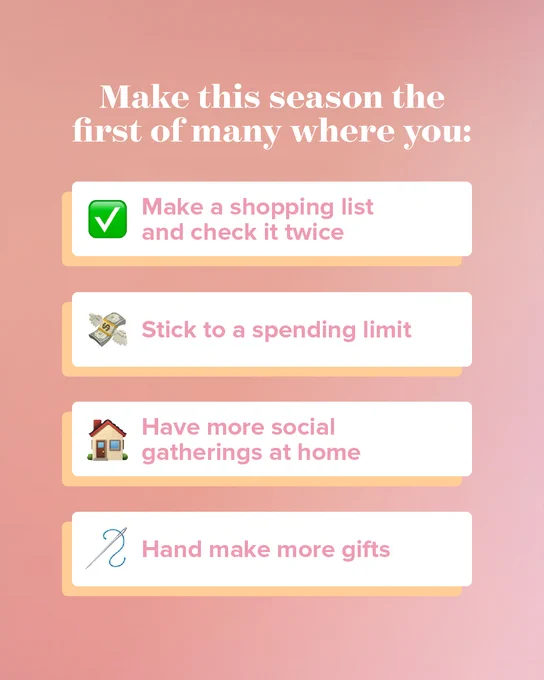 Make this season the first of many where you:

Make a shopping list and check it twice

Stick to a spending limit

Have more social gatherings at home

Hand make more gifts